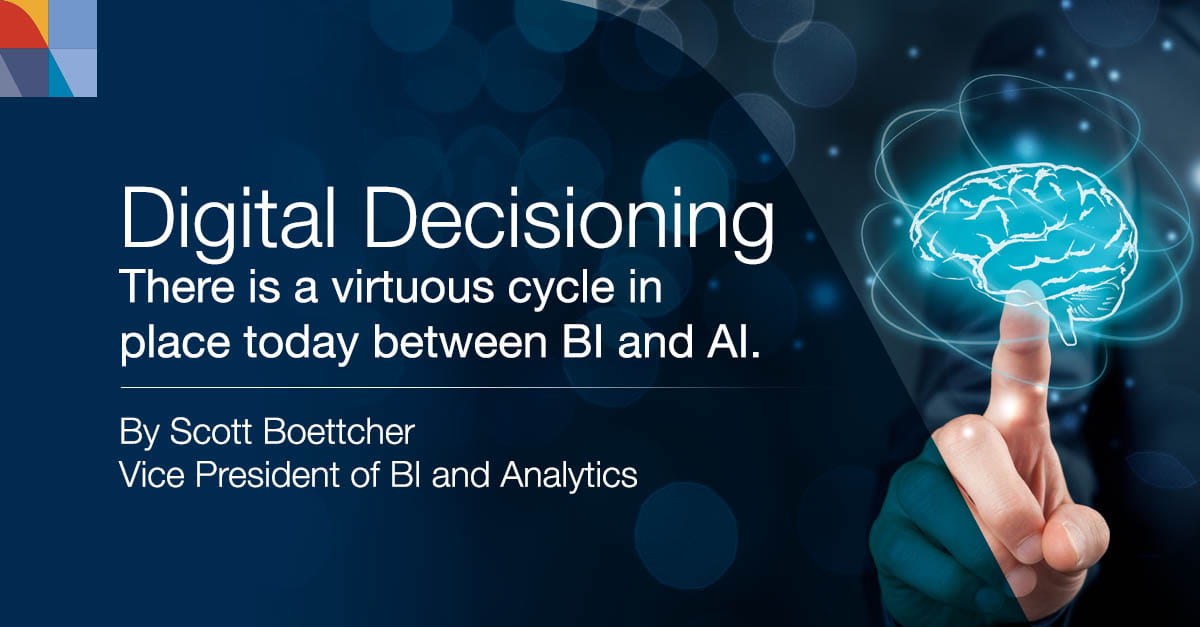 Digital Decisioning
There is a virtuous cycle in place today between BI and AI.

By Scott Boettcher
Vice President of BI and Analytics